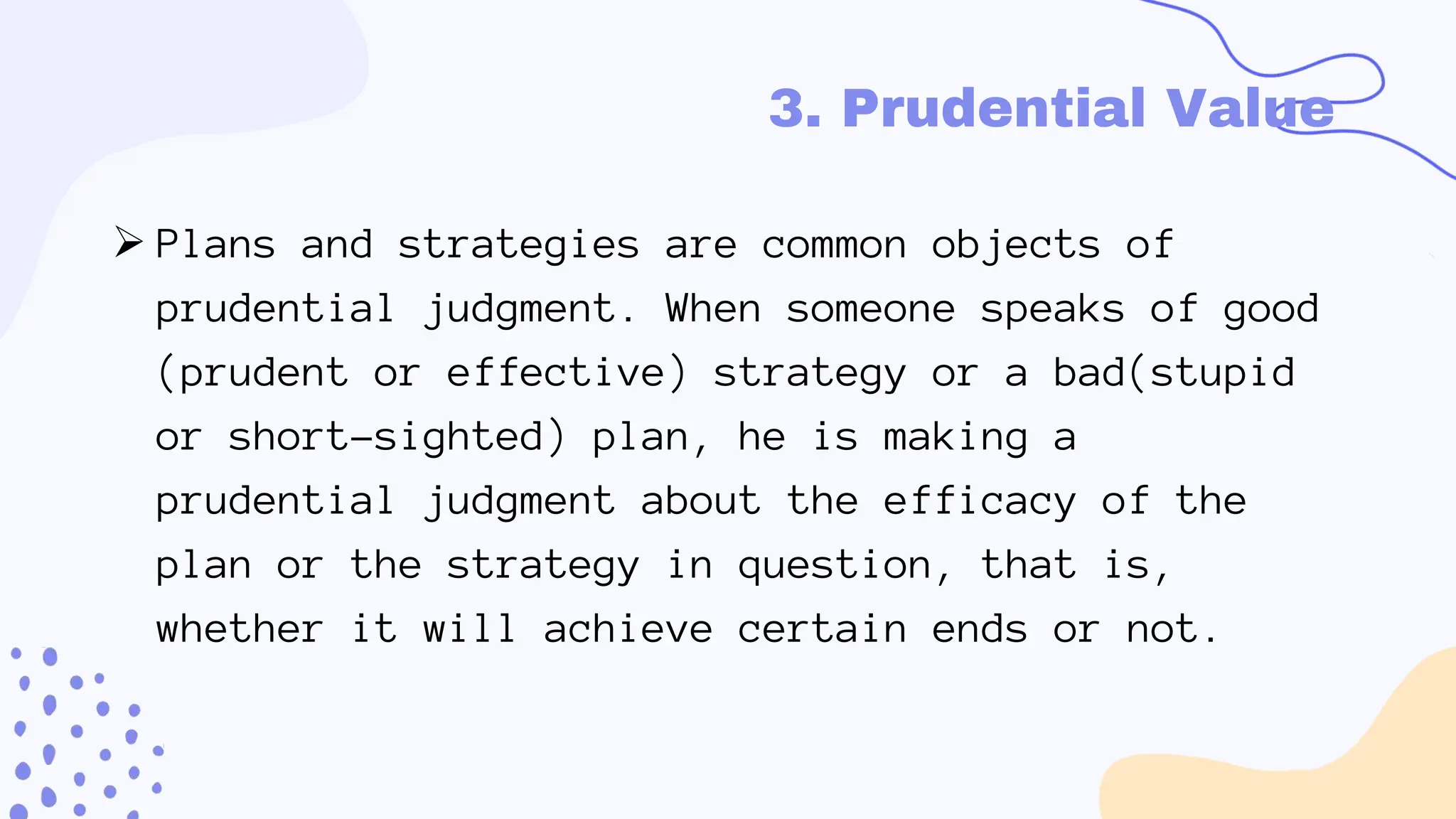 3. Prudential Value

➢ Plans and strategies are common objects of prudential judgment. When someone speaks of good (prudent or effective) strategy or a bad(stupid or short-sighted) plan, he is making a prudential judgment about the efficacy of the plan or the strategy in question, that is, whether it will achieve certain ends or not.